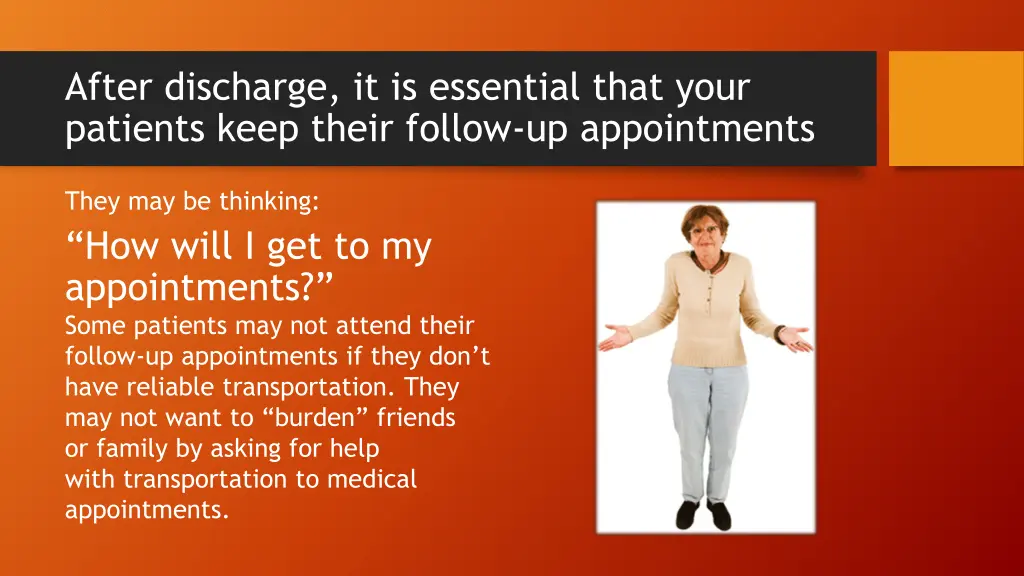 After discharge, it is essential that your patients keep their follow-up appointments

They may be thinking:

“How will I get to my appointments?”
Some patients may not attend their follow-up appointments if they don’t have reliable transportation. They may not want to “burden” friends or family by asking for help with transportation to medical appointments.